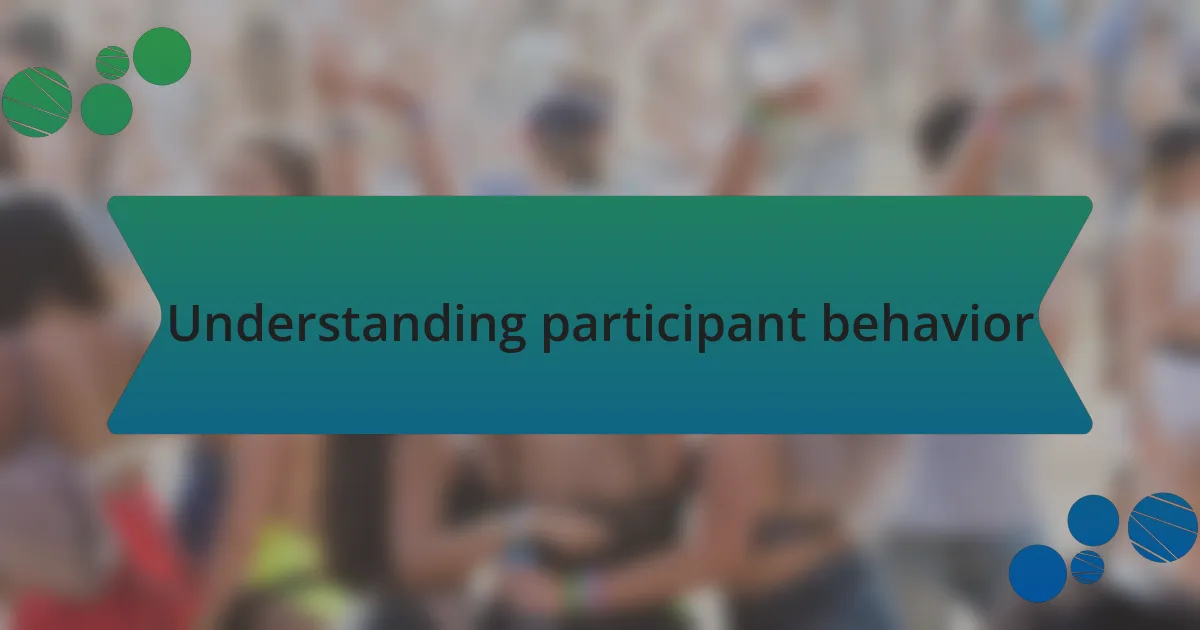 Understanding participant behavior